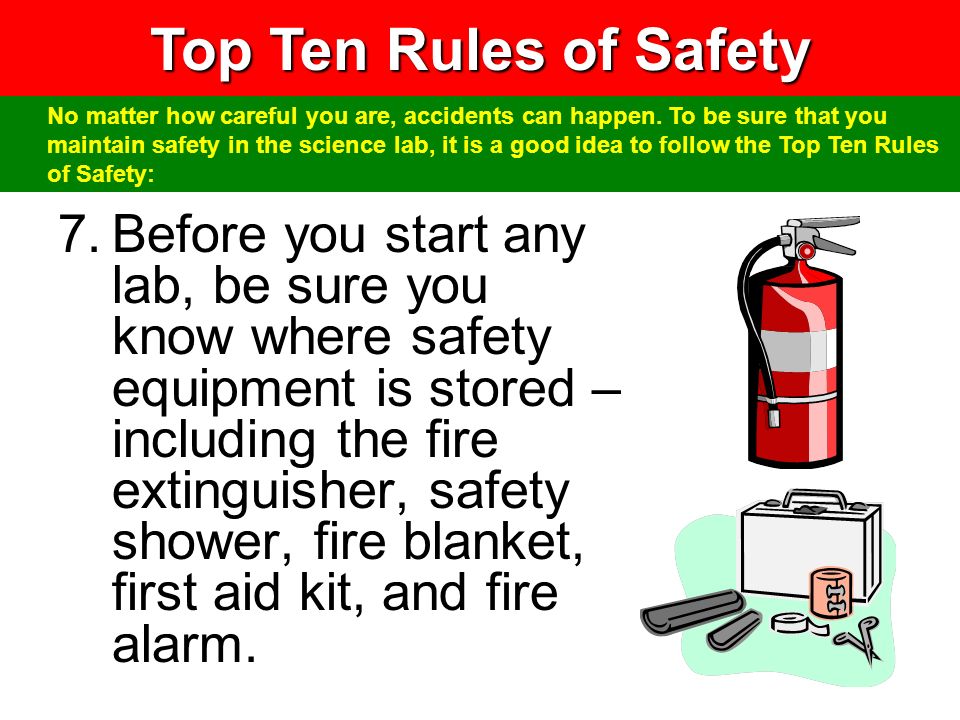 Top Ten Rules of Safety

No matter how careful you are, accidents can happen. To be sure that you maintain safety in the science lab, it is a good idea to follow the Top Ten Rules of Safety:

7. Before you start any lab, be sure you know where safety equipment is stored – including the fire extinguisher, safety shower, fire blanket, first aid kit, and fire alarm.